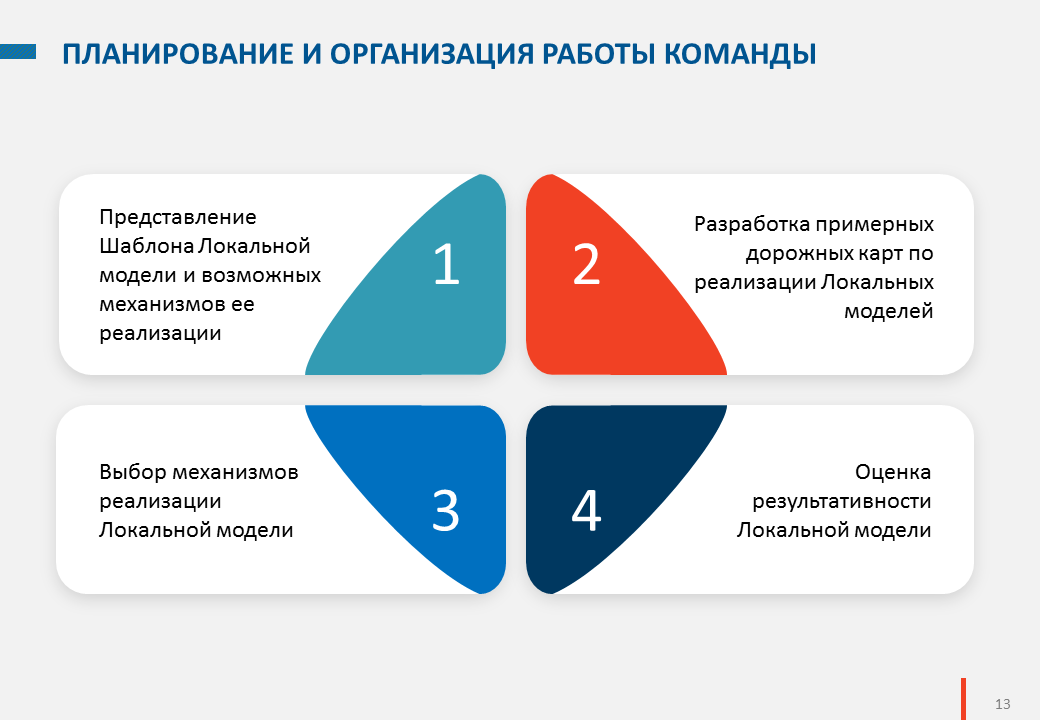 ПЛАНИРОВАНИЕ И ОРГАНИЗАЦИЯ РАБОТЫ КОМАНДЫ

Представление Шаблона Локальной модели и возможных механизмов ее реализации

1

2

Разработка примерных дорожных карт по реализации Локальных моделей

Выбор механизмов реализации Локальной модели

3

4

Оценка результативности Локальной модели

13